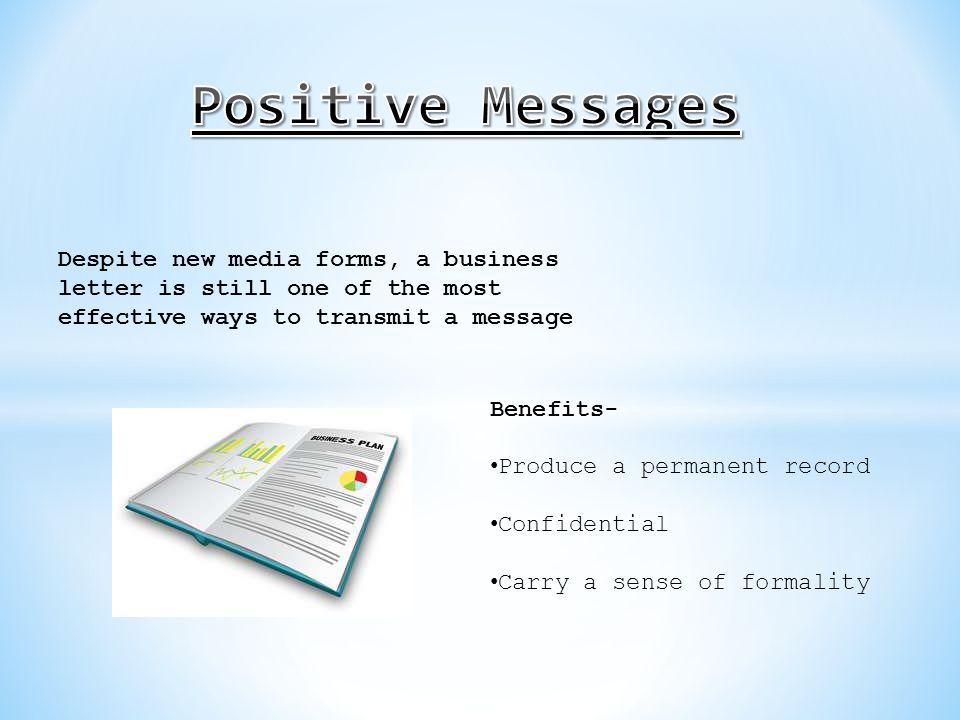 Positive Messages

Despite new media forms, a business letter is still one of the most effective ways to transmit a message

BUSINESS PLAN

Benefits-

•Produce a permanent record

•Confidential

•Carry a sense of formality